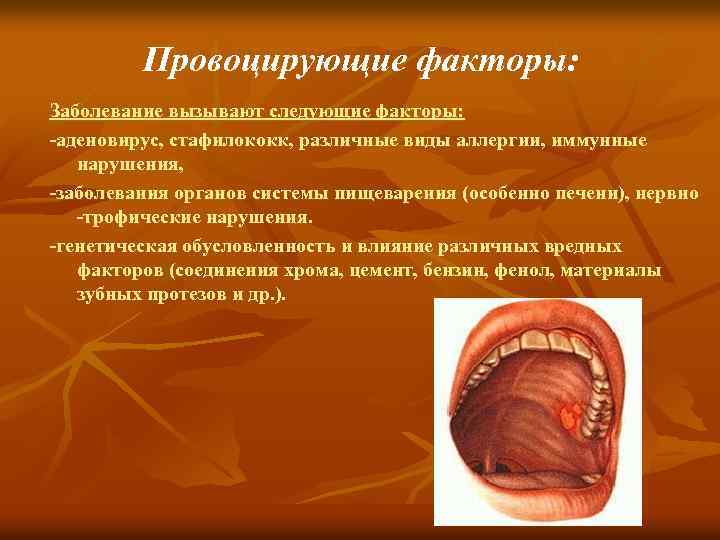 Провоцирующие факторы:

Заболевание вызывают следующие факторы:

-аденовирус, стафилококк, различные виды аллергии, иммунные нарушения,

-заболевания органов системы пищеварения (особенно печени), нервно -трофические нарушения.

-генетическая обусловленность и влияние различных вредных факторов (соединения хрома, цемент, бензин, фенол, материалы зубных протезов и др.).